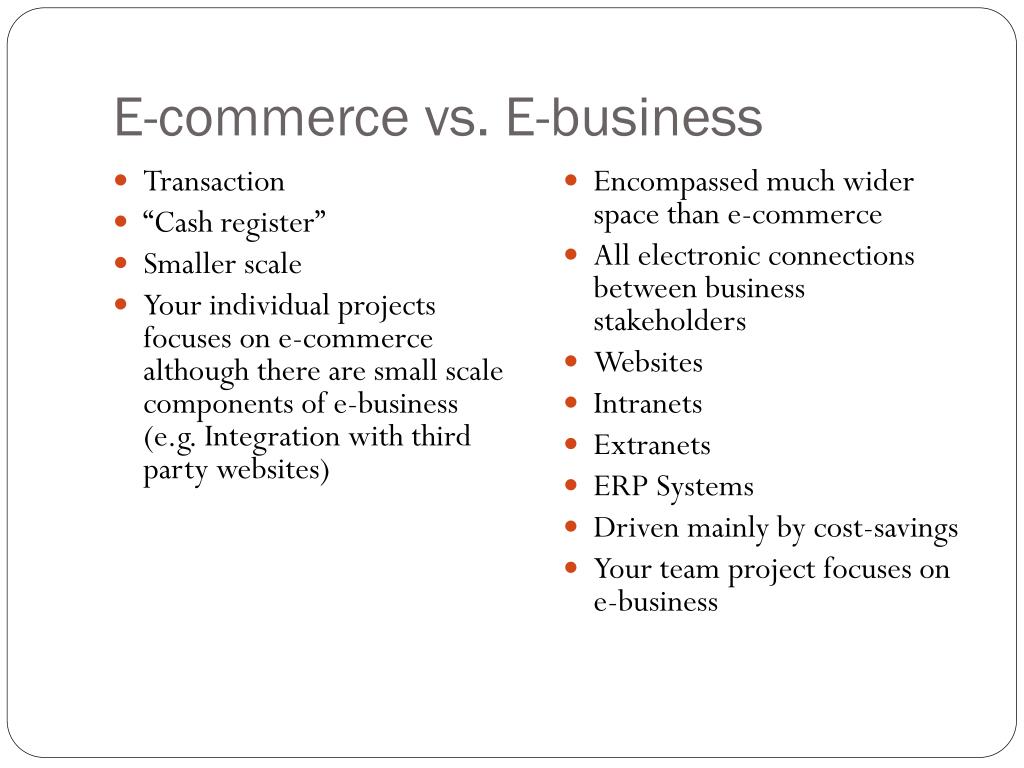 E-commerce vs. E-business

- Transaction
- “Cash register”
- Smaller scale
- Your individual projects focuses on e-commerce although there are small scale components of e-business (e.g. Integration with third party websites)

- Encompassed much wider space than e-commerce
- All electronic connections between business stakeholders
- Websites
- Intranets
- Extranets
- ERP Systems
- Driven mainly by cost-savings
- Your team project focuses on e-business